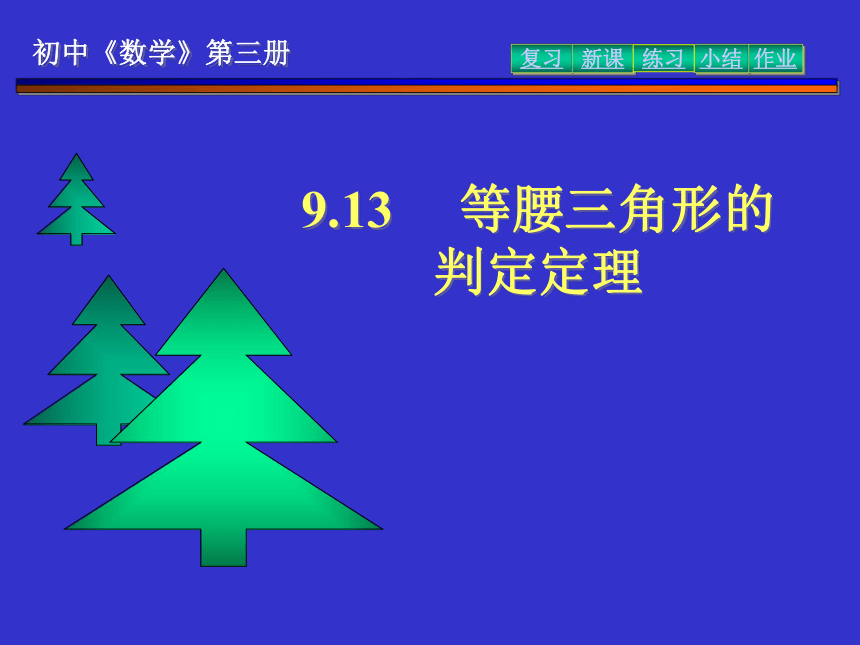 初中《数学》第三册

复习 新课 练习 小结 作业

9.13 等腰三角形的判定定理